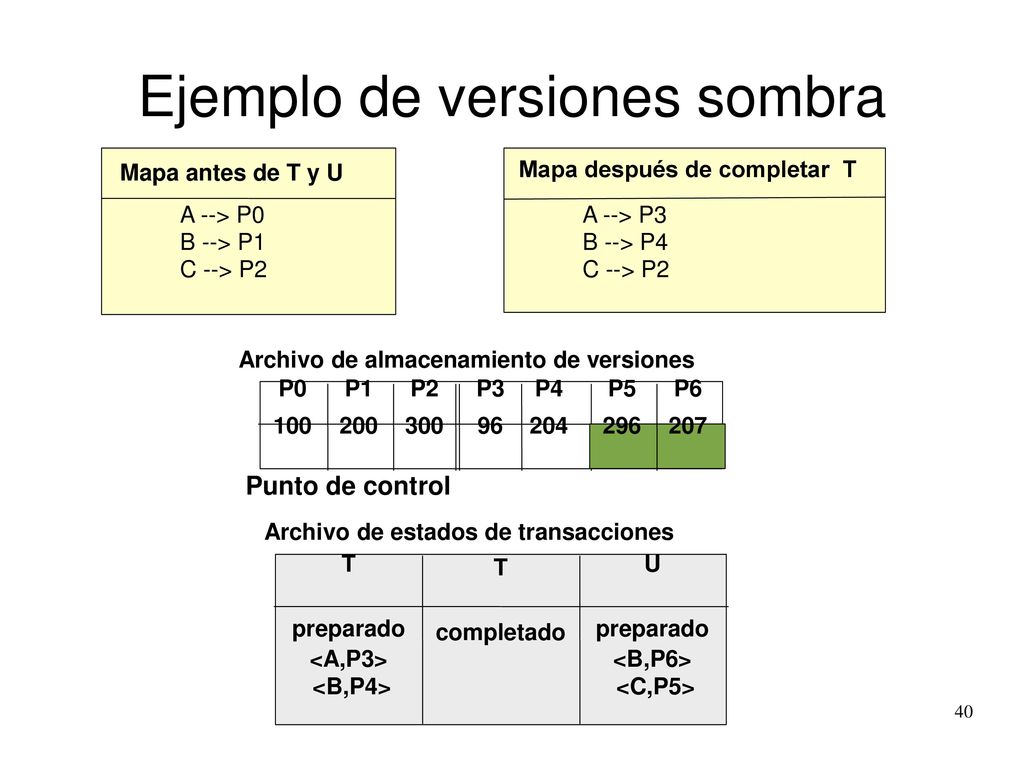 Ejemplo de versiones sombra

Mapa antes de T y U

A --> P0
B --> P1
C --> P2

Mapa después de completar T

A --> P3
B --> P4
C --> P2

Archivo de almacenamiento de versiones

| P0 | P1 | P2 | P3 | P4 | P5 | P6 |
|---|---|---|---|---|---|---|
| 100 | 200 | 300 | 96 | 204 | 296 | 207 |

Punto de control

Archivo de estados de transacciones

| T | T | U |
|---|---|---|
| preparado <A,P3> <B,P4> | completado | preparado <B,P6> <C,P5> |

40